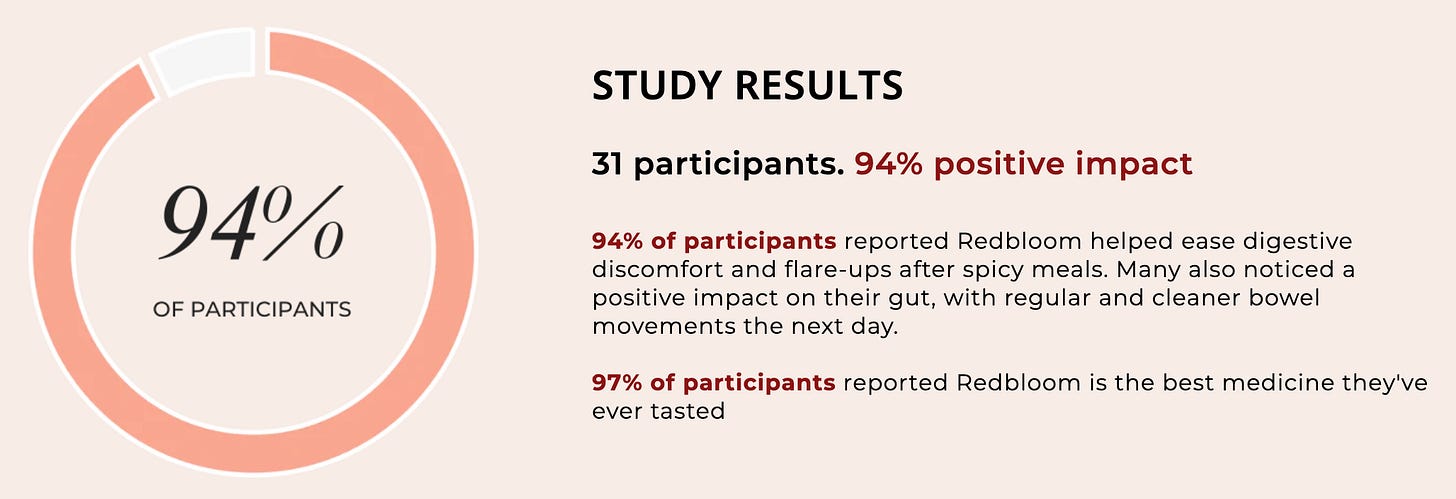 94%
OF PARTICIPANTS

STUDY RESULTS

31 participants. 94% positive impact

94% of participants reported Redbloom helped ease digestive discomfort and flare-ups after spicy meals. Many also noticed a positive impact on their gut, with regular and cleaner bowel movements the next day.

97% of participants reported Redbloom is the best medicine they've ever tasted